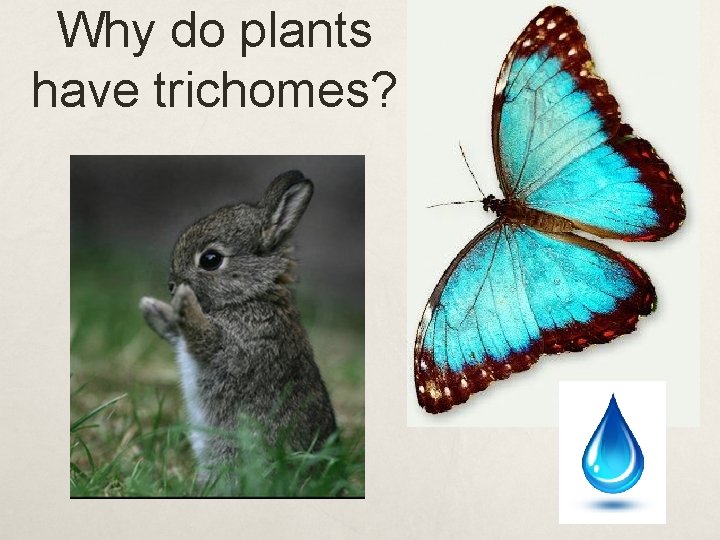 Why do plants have trichomes?